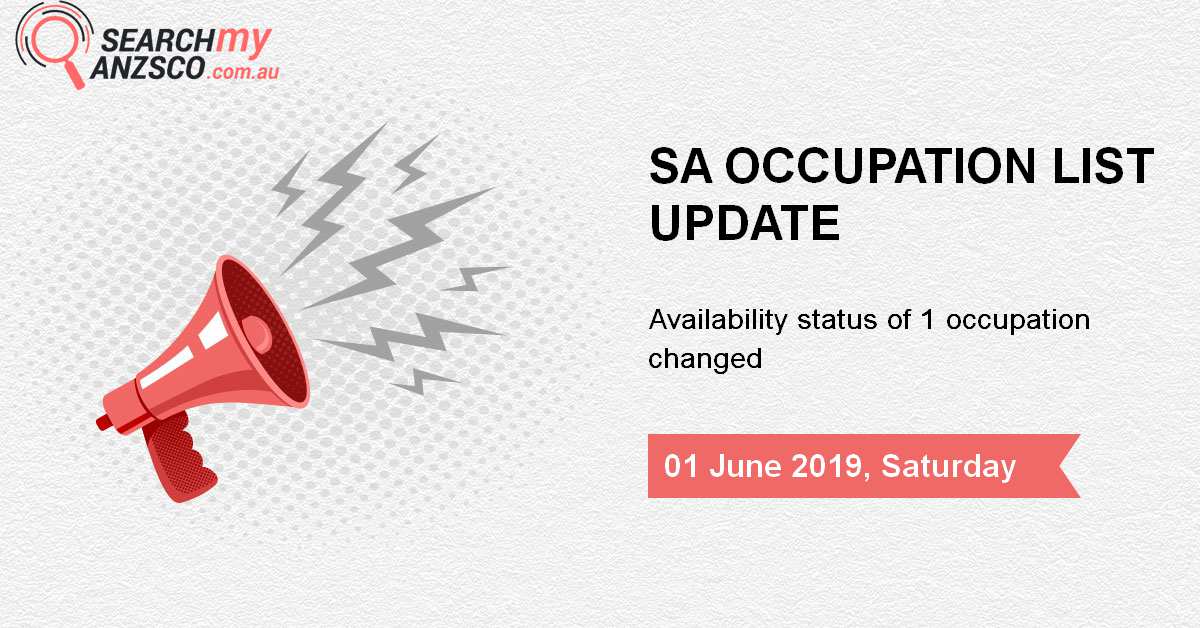 SEARCHmy ANZSCO.com.au

SA OCCUPATION LIST UPDATE

Availability status of 1 occupation changed

01 June 2019, Saturday